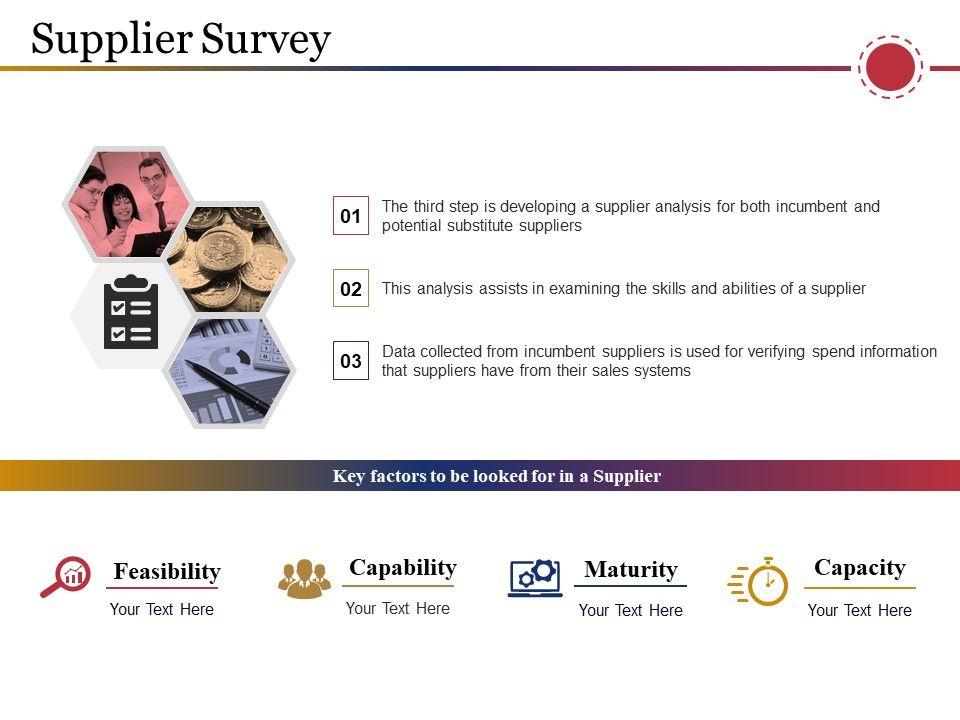 Supplier Survey

01 The third step is developing a supplier analysis for both incumbent and potential substitute suppliers

02 This analysis assists in examining the skills and abilities of a supplier

03 Data collected from incumbent suppliers is used for verifying spend information that suppliers have from their sales systems

Key factors to be looked for in a Supplier

Feasibility
Your Text Here

Capability
Your Text Here

Maturity
Your Text Here

Capacity
Your Text Here